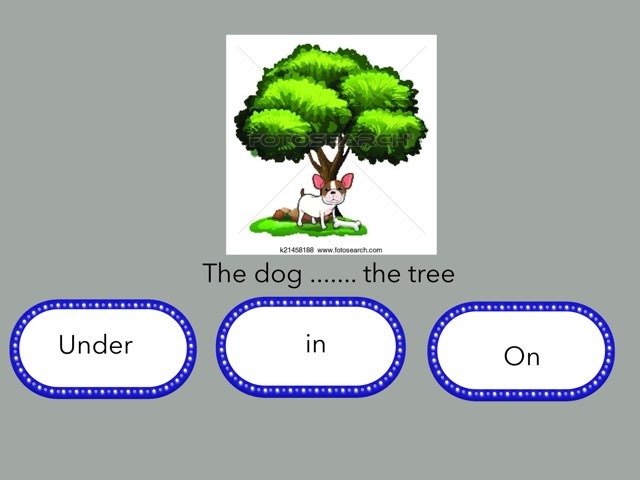 FOTOSEARCH

k21458188 www.fotosearch.com

The dog ....... the tree

Under

in

On